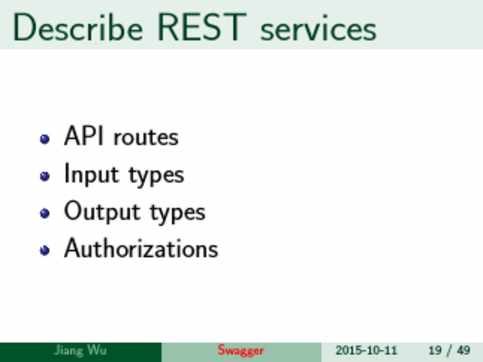 Describe REST services

- API routes
- Input types
- Output types
- Authorizations

Jiang Wu    Swagger    2015-10-11    19 / 49